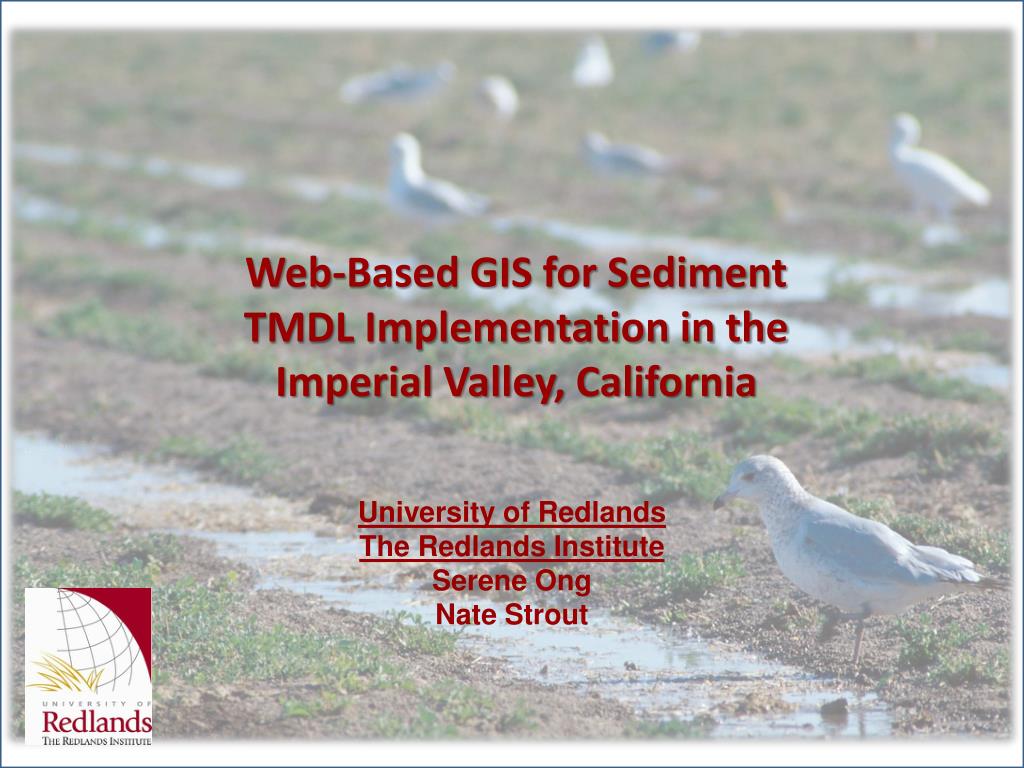 Web-Based GIS for Sediment TMDL Implementation in the Imperial Valley, California

University of Redlands
The Redlands Institute
Serene Ong
Nate Strout

UNIVERSITY OF
Redlands
THE REDLANDS INSTITUTE